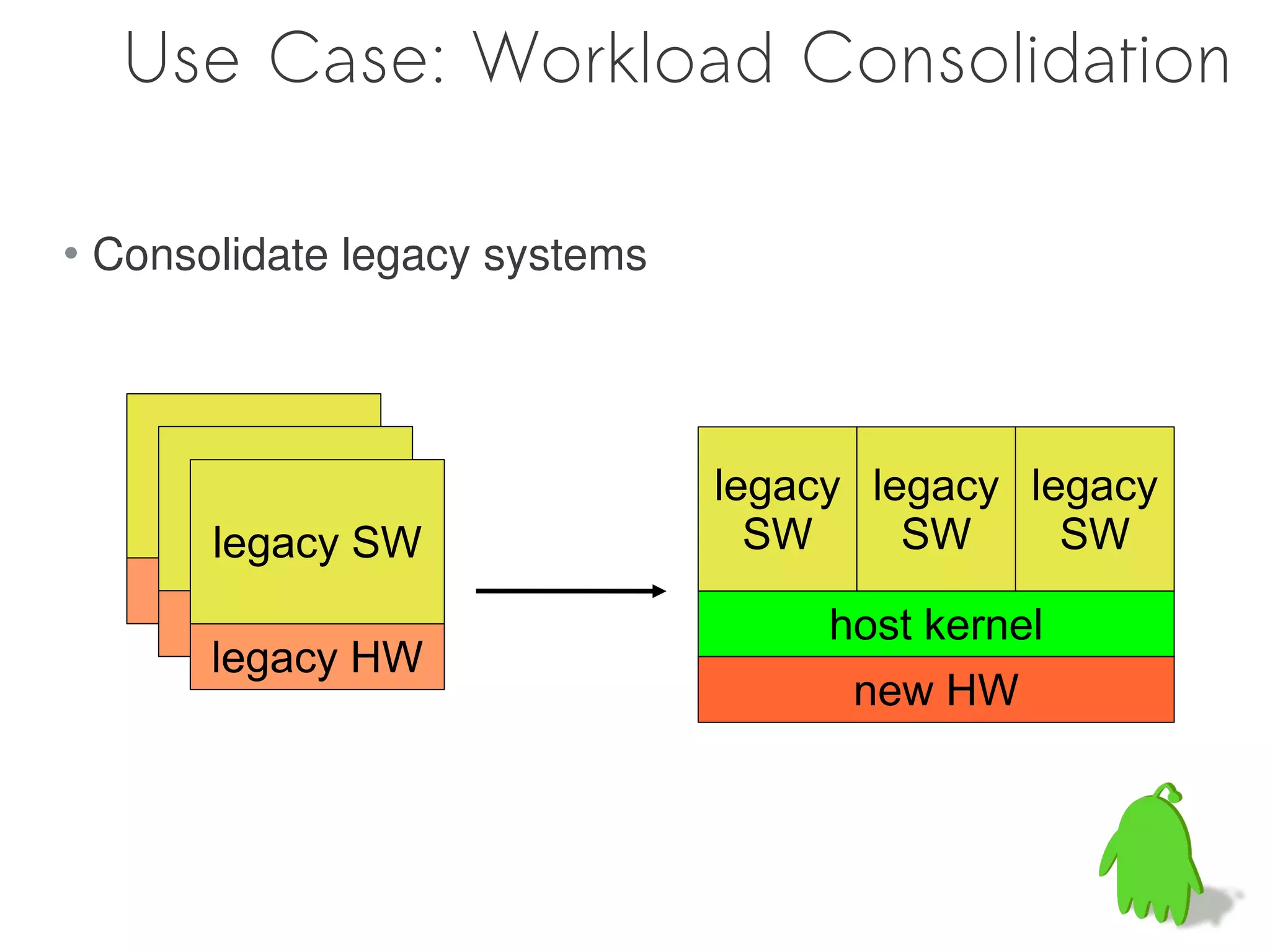 Use Case: Workload Consolidation

• Consolidate legacy systems

legacy SW

legacy HW

legacy SW

legacy SW

legacy SW

host kernel

new HW